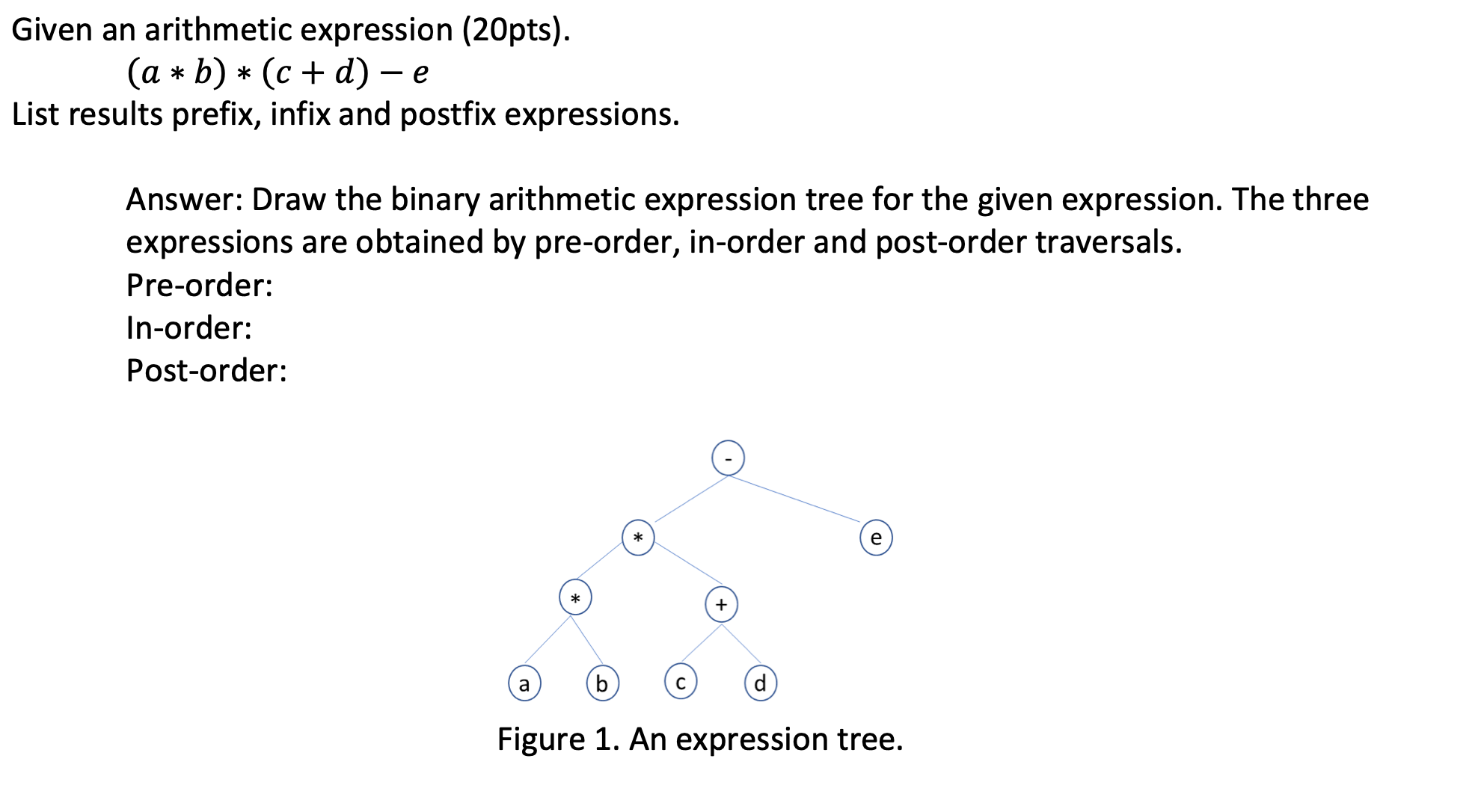 Given an arithmetic expression (20pts).

$(a * b) * (c + d) - e$

List results prefix, infix and postfix expressions.

Answer: Draw the binary arithmetic expression tree for the given expression. The three expressions are obtained by pre-order, in-order and post-order traversals.

Pre-order:

In-order:

Post-order:

-

*

e

*

+

a

b

c

d

Figure 1. An expression tree.